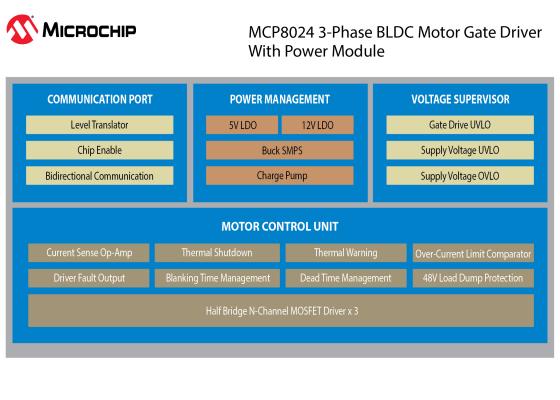 MICROCHIP

MCP8024 3-Phase BLDC Motor Gate Driver With Power Module

COMMUNICATION PORT

Level Translator

Chip Enable

Bidirectional Communication

POWER MANAGEMENT

5V LDO

12V LDO

Buck SMPS

Charge Pump

VOLTAGE SUPERVISOR

Gate Drive UVLO

Supply Voltage UVLO

Supply Voltage OVLO

MOTOR CONTROL UNIT

Current Sense Op-Amp

Thermal Shutdown

Thermal Warning

Over-Current Limit Comparator

Driver Fault Output

Blanking Time Management

Dead Time Management

48V Load Dump Protection

Half Bridge N-Channel MOSFET Driver x 3